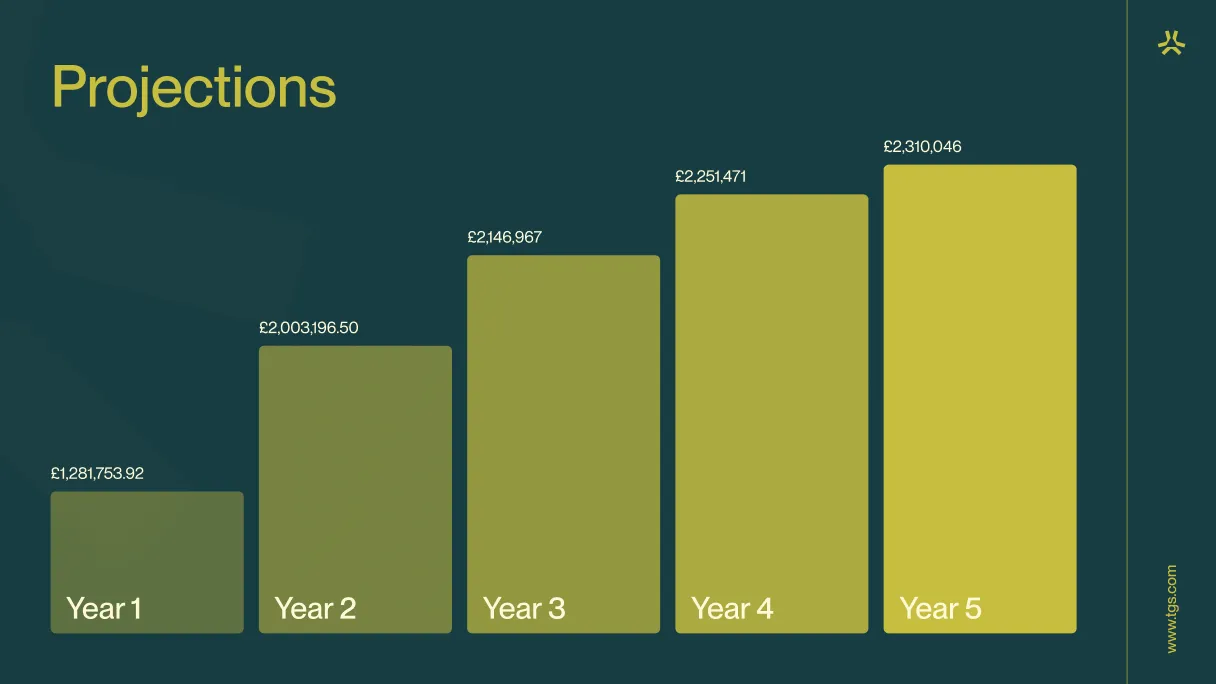 Projections

£1,281,753.92
Year 1

£2,003,196.50
Year 2

£2,146,967
Year 3

£2,251,471
Year 4

£2,310,046
Year 5

www.tgs.com